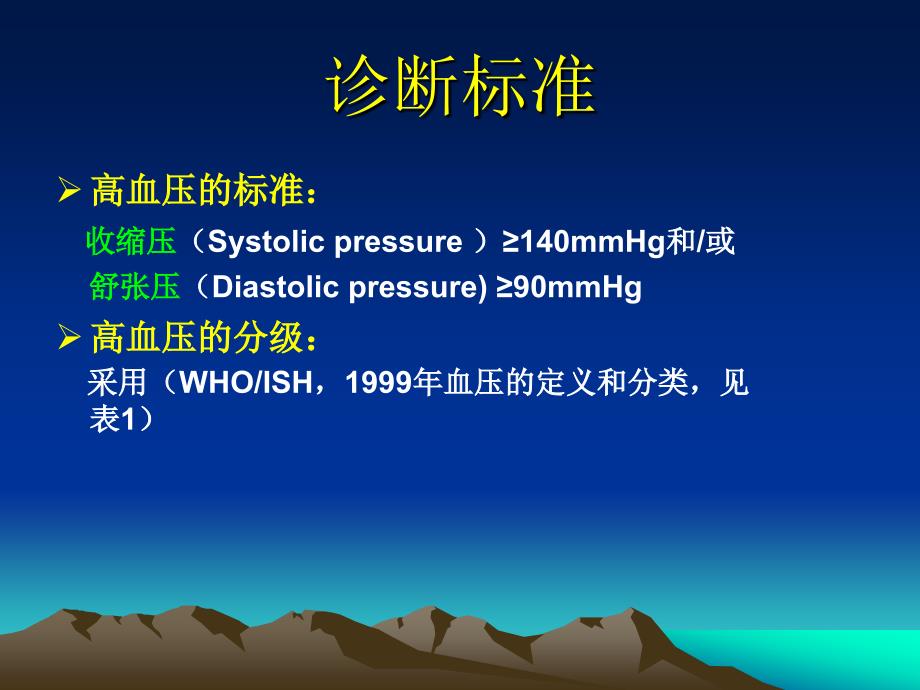 诊断标准

➢ 高血压的标准：

收缩压（Systolic pressure ）≥140mmHg和/或
舒张压（Diastolic pressure) ≥90mmHg

➢ 高血压的分级：

采用（WHO/ISH，1999年血压的定义和分类，见表1）